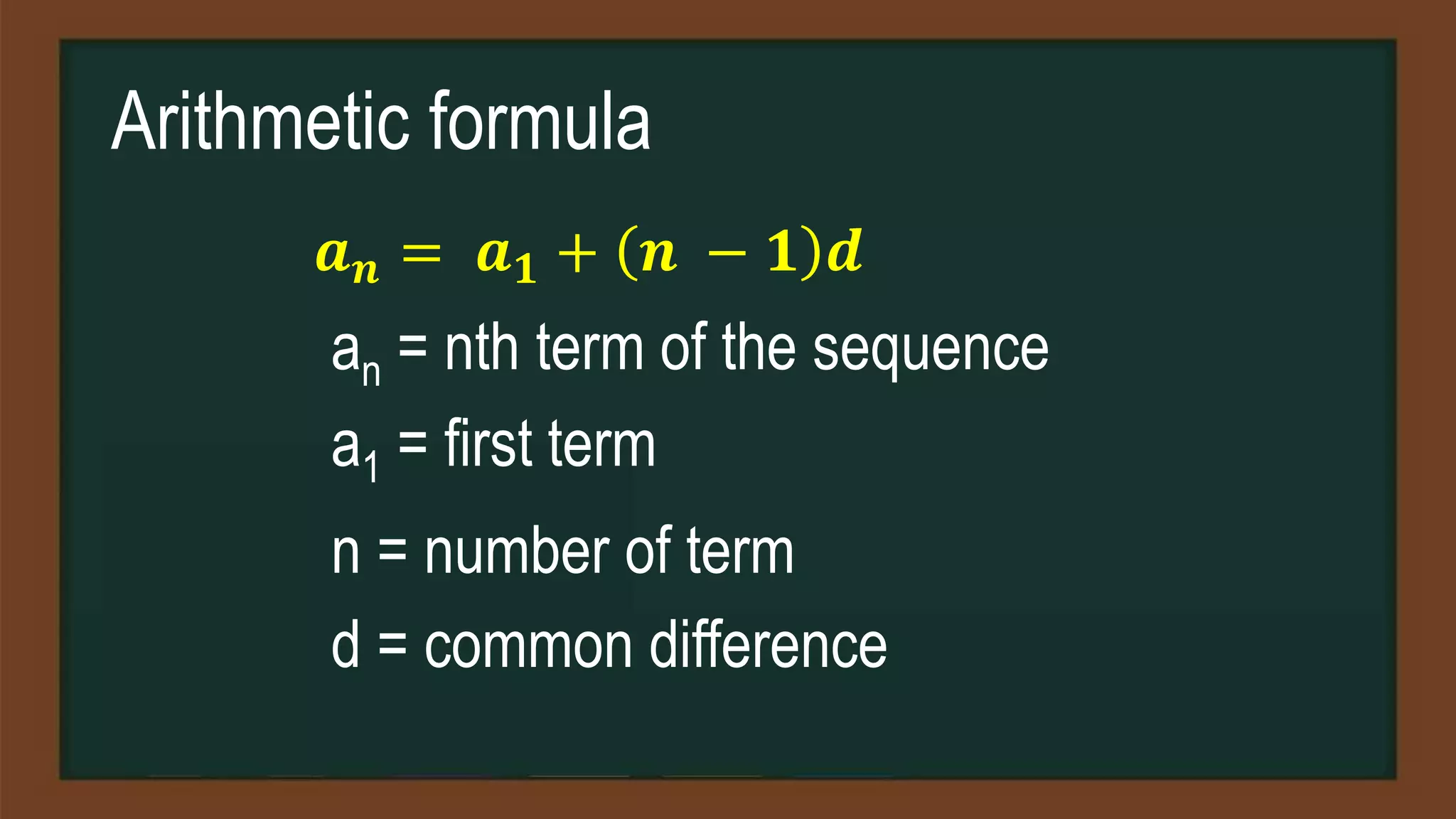 Arithmetic formula

$a_n = a_1 + (n - 1)d$

$a_n$ = nth term of the sequence

$a_1$ = first term

n = number of term

d = common difference